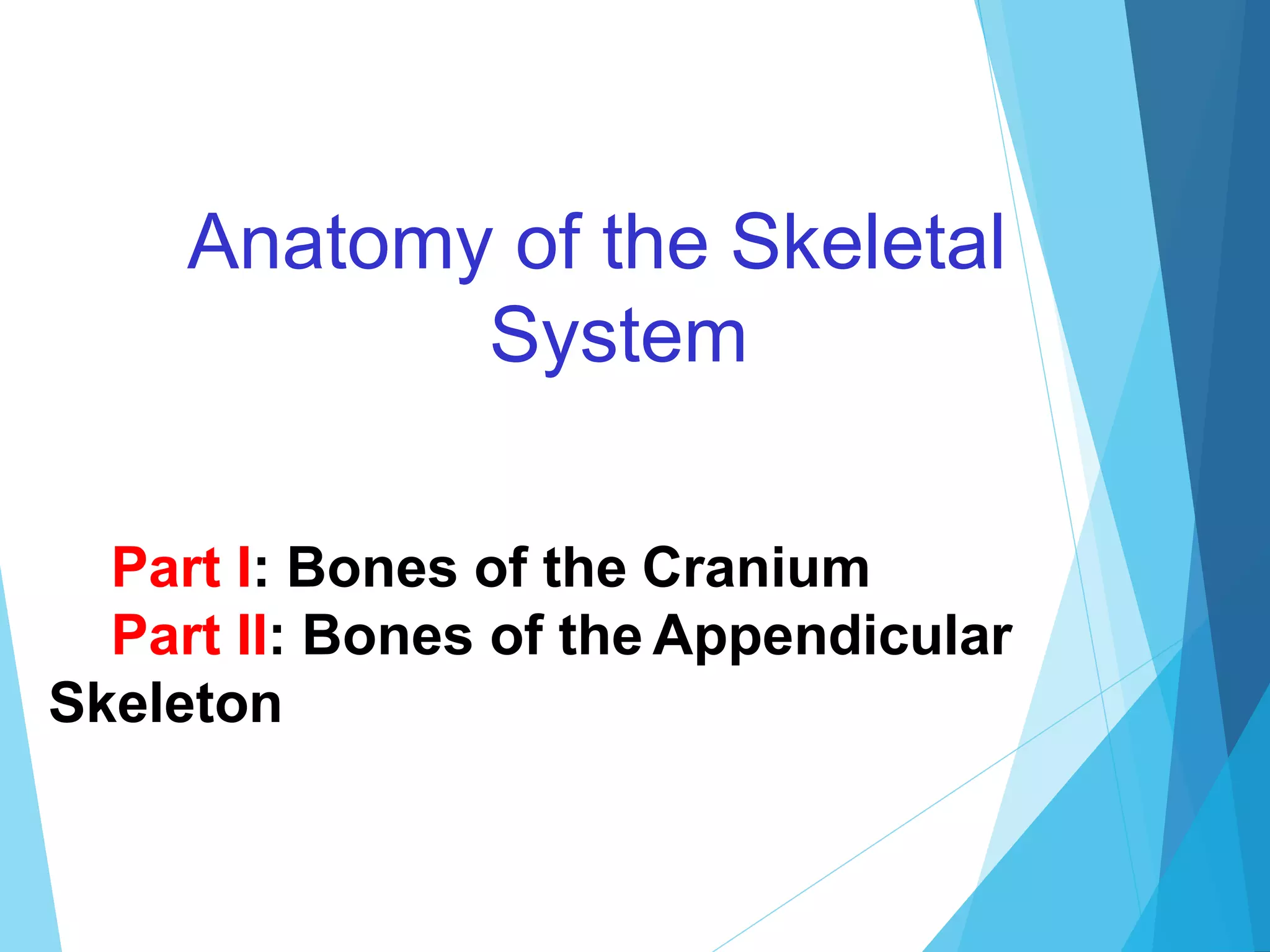 Anatomy of the Skeletal System

Part I: Bones of the Cranium
Part II: Bones of the Appendicular Skeleton